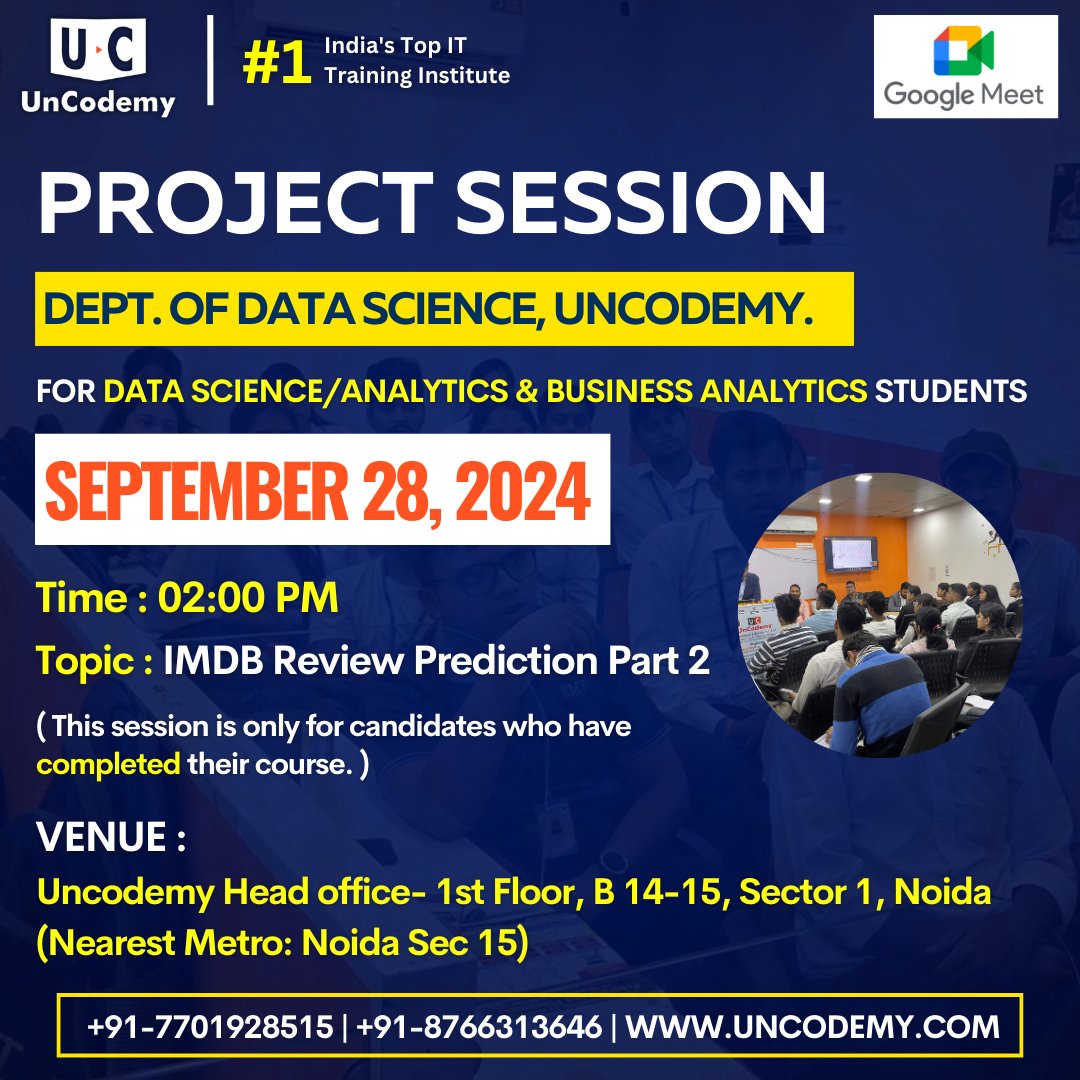 U·C
UnCodemy

#1 India's Top IT Training Institute

Google Meet

PROJECT SESSION

DEPT. OF DATA SCIENCE, UNCODEMY.

FOR DATA SCIENCE/ANALYTICS & BUSINESS ANALYTICS STUDENTS

SEPTEMBER 28, 2024

Time : 02:00 PM

Topic : IMDB Review Prediction Part 2

( This session is only for candidates who have completed their course. )

VENUE :

Uncodemy Head office- 1st Floor, B 14-15, Sector 1, Noida (Nearest Metro: Noida Sec 15)

+91-7701928515 | +91-8766313646 | WWW.UNCODEMY.COM